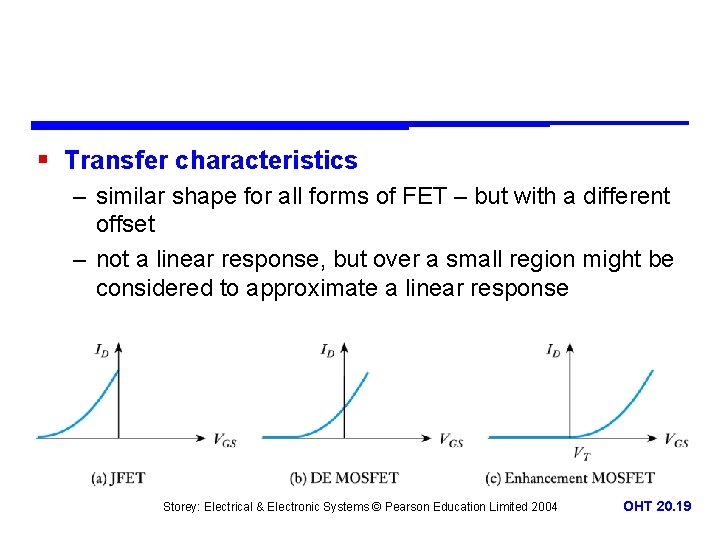 ▪ Transfer characteristics

– similar shape for all forms of FET – but with a different offset

– not a linear response, but over a small region might be considered to approximate a linear response

$I_D$

$V_{GS}$

(a) JFET

$I_D$

$V_{GS}$

(b) DE MOSFET

$I_D$

$V_{GS}$

$V_T$

(c) Enhancement MOSFET

Storey: Electrical & Electronic Systems © Pearson Education Limited 2004

OHT 20.19